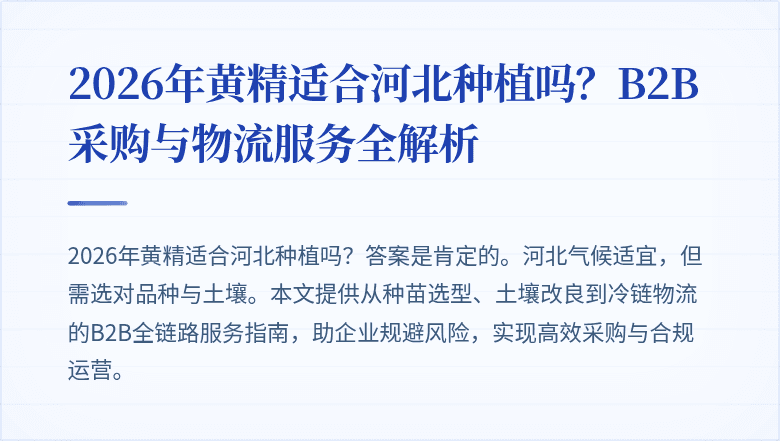 2026年黄精适合河北种植吗？B2B采购与物流服务全解析

2026年黄精适合河北种植吗？答案是肯定的。河北气候适宜，但需选对品种与土壤。本文提供从种苗选型、土壤改良到冷链物流的B2B全链路服务指南，助企业规避风险，实现高效采购与合规运营。